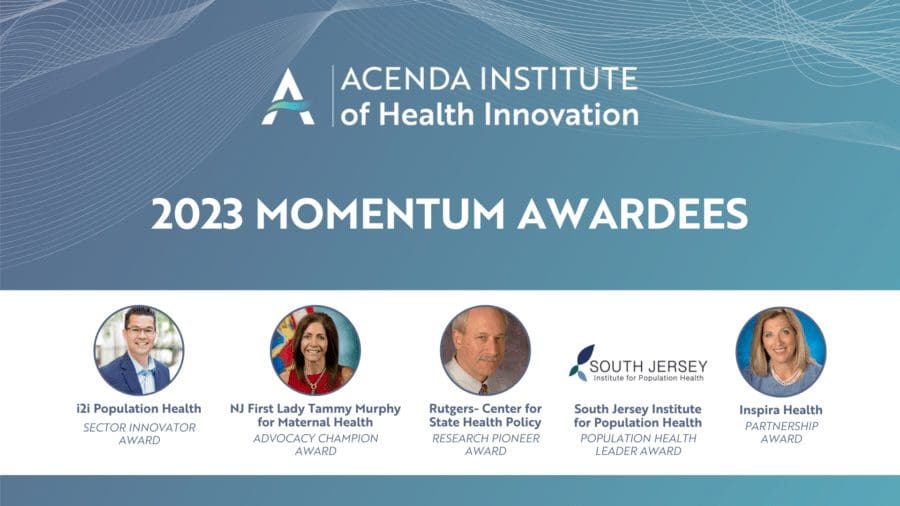 ACENDA INSTITUTE of Health Innovation

2023 MOMENTUM AWARDEES

i2i Population Health
SECTOR INNOVATOR AWARD

NJ First Lady Tammy Murphy for Maternal Health
ADVOCACY CHAMPION AWARD

Rutgers- Center for State Health Policy
RESEARCH PIONEER AWARD

SOUTH JERSEY
Institute for Population Health

South Jersey Institute for Population Health
POPULATION HEALTH LEADER AWARD

Inspira Health
PARTNERSHIP AWARD